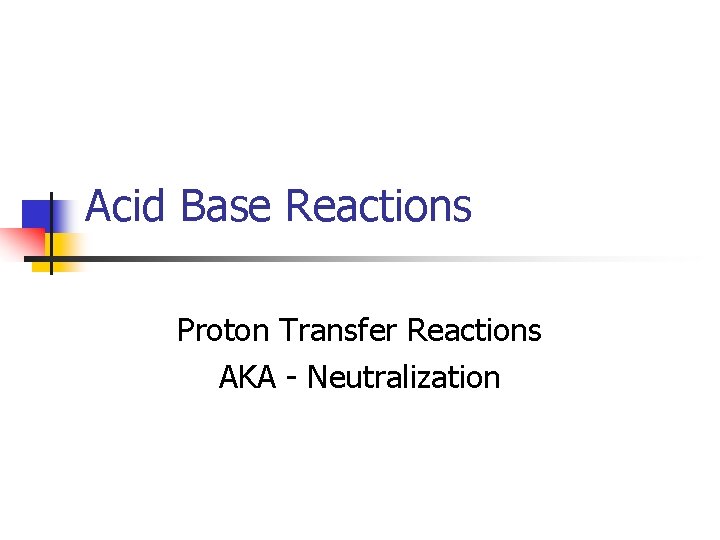 Acid Base Reactions

Proton Transfer Reactions
AKA - Neutralization